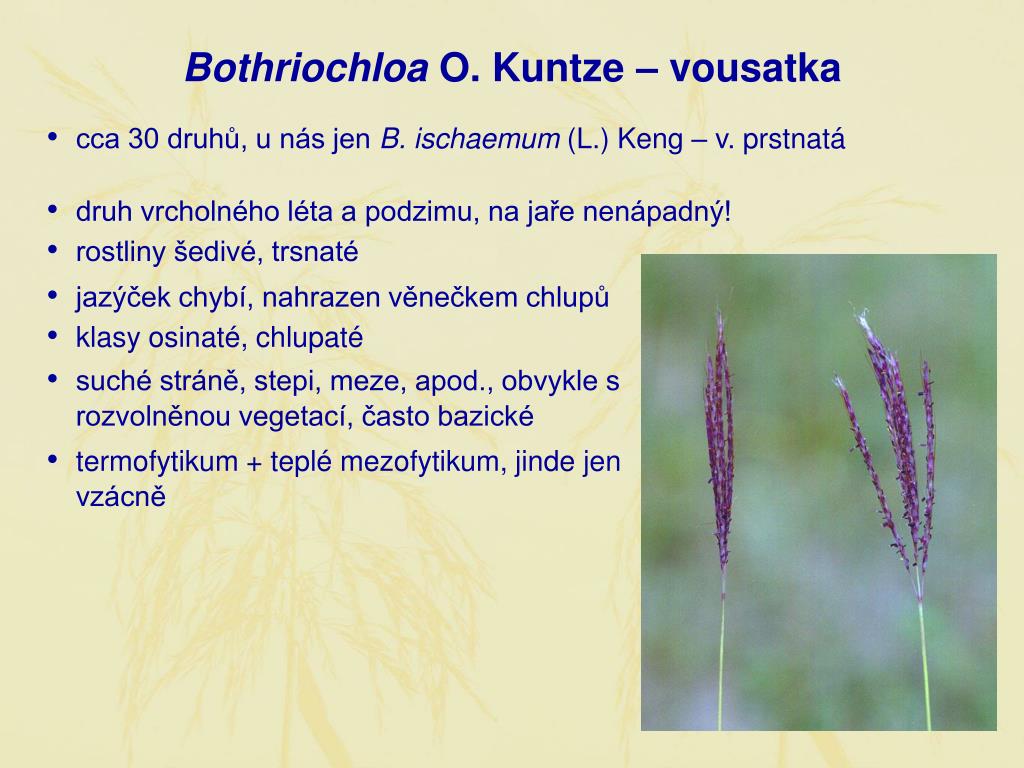 Bothriochloa O. Kuntze – vousatka

• cca 30 druhů, u nás jen B. ischaemum (L.) Keng – v. prstnatá

• druh vrcholného léta a podzimu, na jaře nenápadný!
• rostliny šedivé, trsnaté
• jazýček chybí, nahrazen věnečkem chlupů
• klasy osinaté, chlupaté
• suché stráně, stepi, meze, apod., obvykle s rozvolněnou vegetací, často bazické
• termofytikum + teplé mezofytikum, jinde jen vzácně